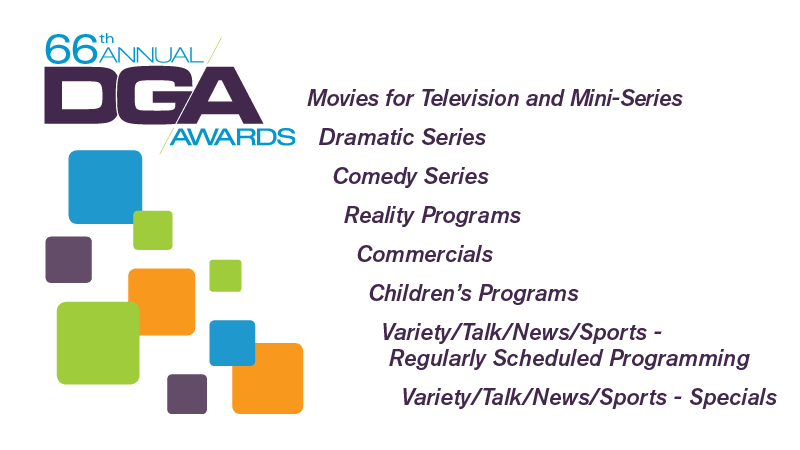 66th ANNUAL
DGA
AWARDS

Movies for Television and Mini-Series

Dramatic Series

Comedy Series

Reality Programs

Commercials

Children's Programs

Variety/Talk/News/Sports - Regularly Scheduled Programming

Variety/Talk/News/Sports - Specials